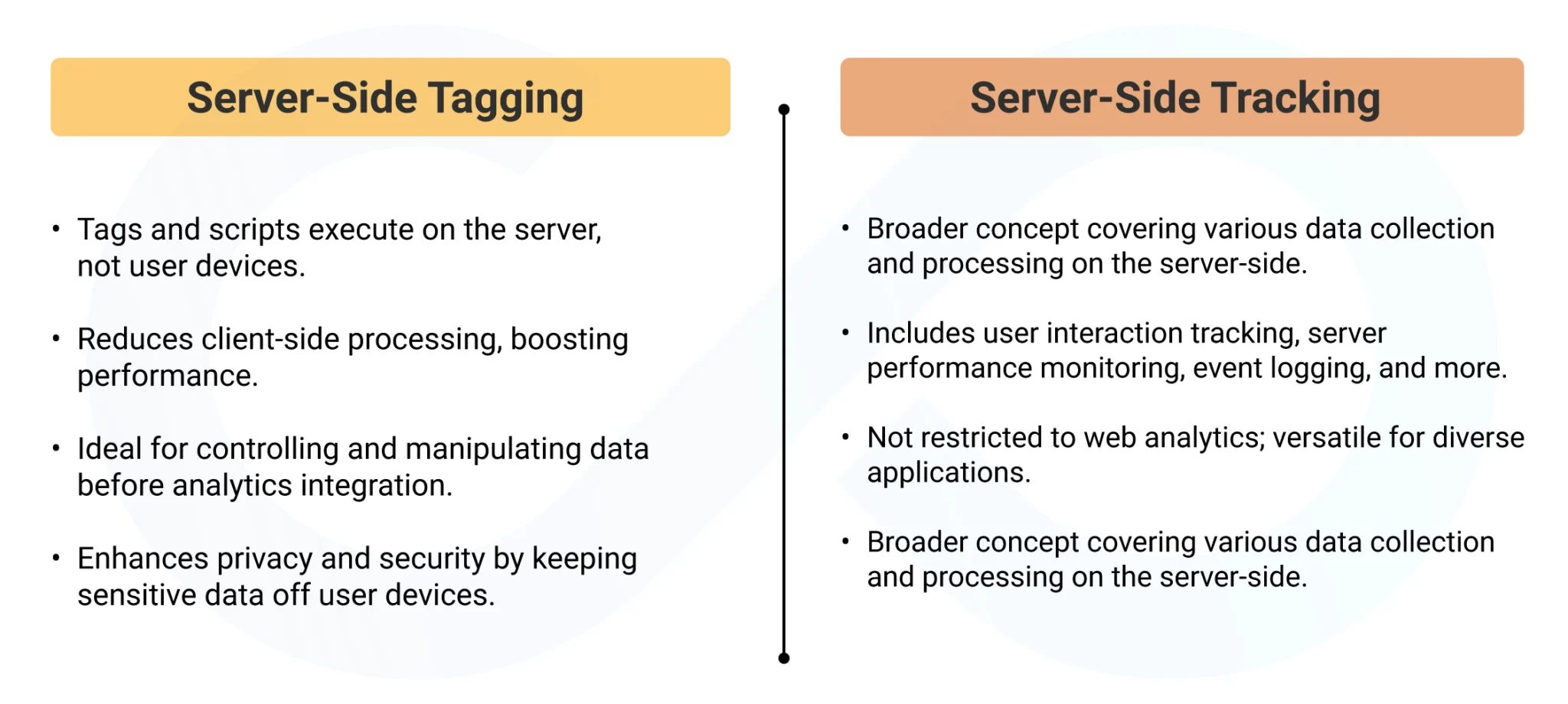 Server-Side Tagging

• Tags and scripts execute on the server, not user devices.

• Reduces client-side processing, boosting performance.

• Ideal for controlling and manipulating data before analytics integration.

• Enhances privacy and security by keeping sensitive data off user devices.

Server-Side Tracking

• Broader concept covering various data collection and processing on the server-side.

• Includes user interaction tracking, server performance monitoring, event logging, and more.

• Not restricted to web analytics; versatile for diverse applications.

• Broader concept covering various data collection and processing on the server-side.